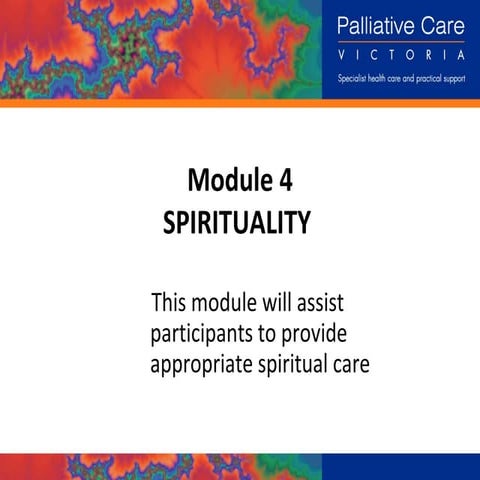 Palliative Care
VICTORIA
Specialist health care and practical support

Module 4
SPIRITUALITY

This module will assist participants to provide appropriate spiritual care